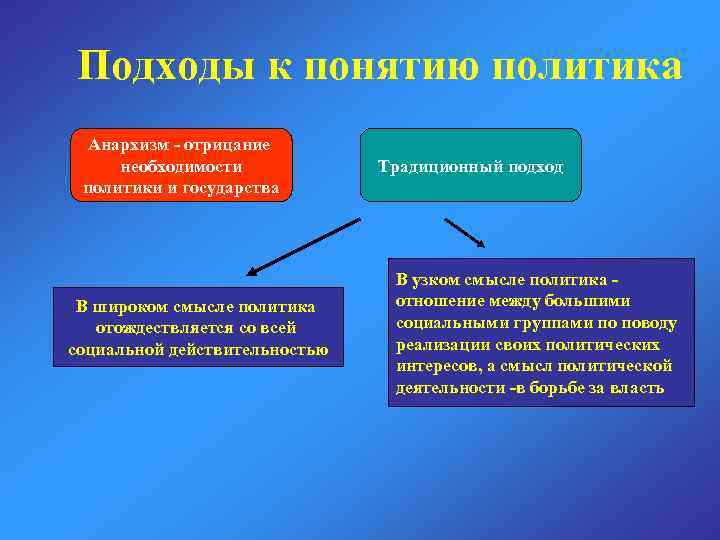 Подходы к понятию политика

Анархизм - отрицание необходимости политики и государства

Традиционный подход

В широком смысле политика отождествляется со всей социальной действительностью

В узком смысле политика - отношение между большими социальными группами по поводу реализации своих политических интересов, а смысл политической деятельности -в борьбе за власть